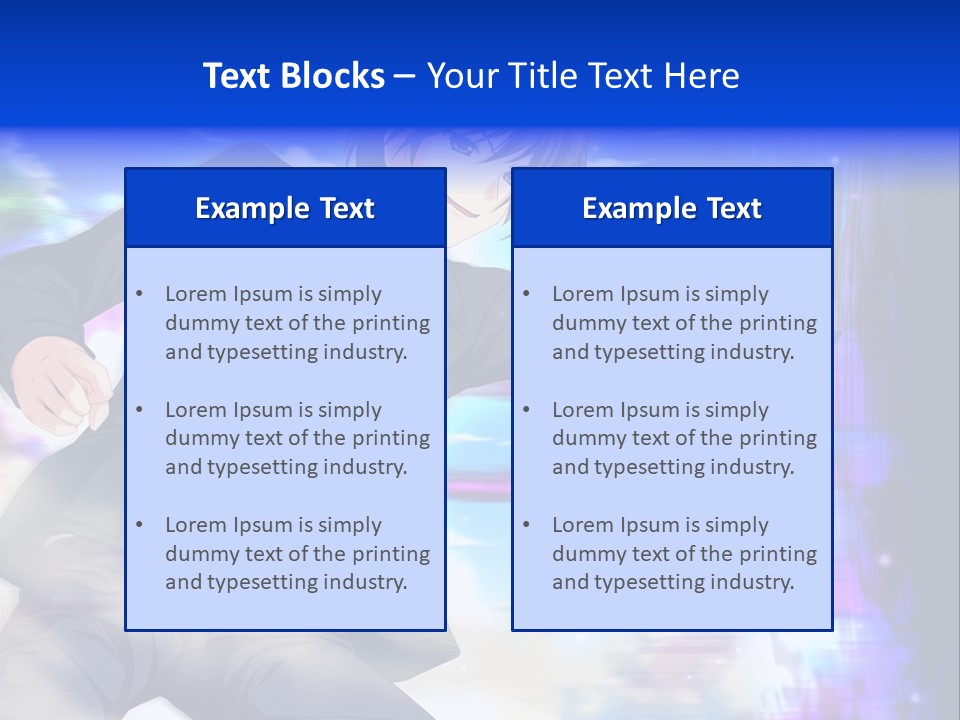 Text Blocks – Your Title Text Here

Example Text

• Lorem Ipsum is simply dummy text of the printing and typesetting industry.

• Lorem Ipsum is simply dummy text of the printing and typesetting industry.

• Lorem Ipsum is simply dummy text of the printing and typesetting industry.

Example Text

• Lorem Ipsum is simply dummy text of the printing and typesetting industry.

• Lorem Ipsum is simply dummy text of the printing and typesetting industry.

• Lorem Ipsum is simply dummy text of the printing and typesetting industry.